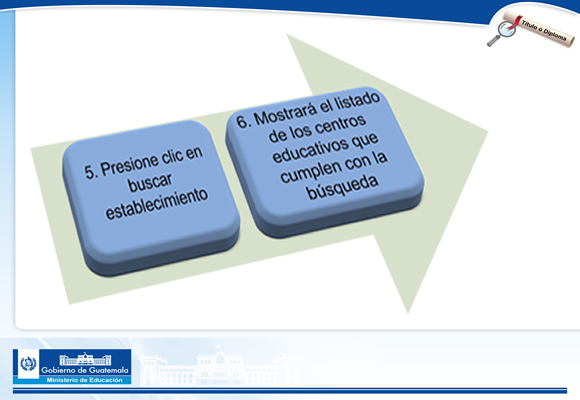 Título o Diploma

5. Presione clic en buscar establecimiento

6. Mostrará el listado de los centros educativos que cumplen con la búsqueda

Gobierno de Guatemala
Ministerio de Educación